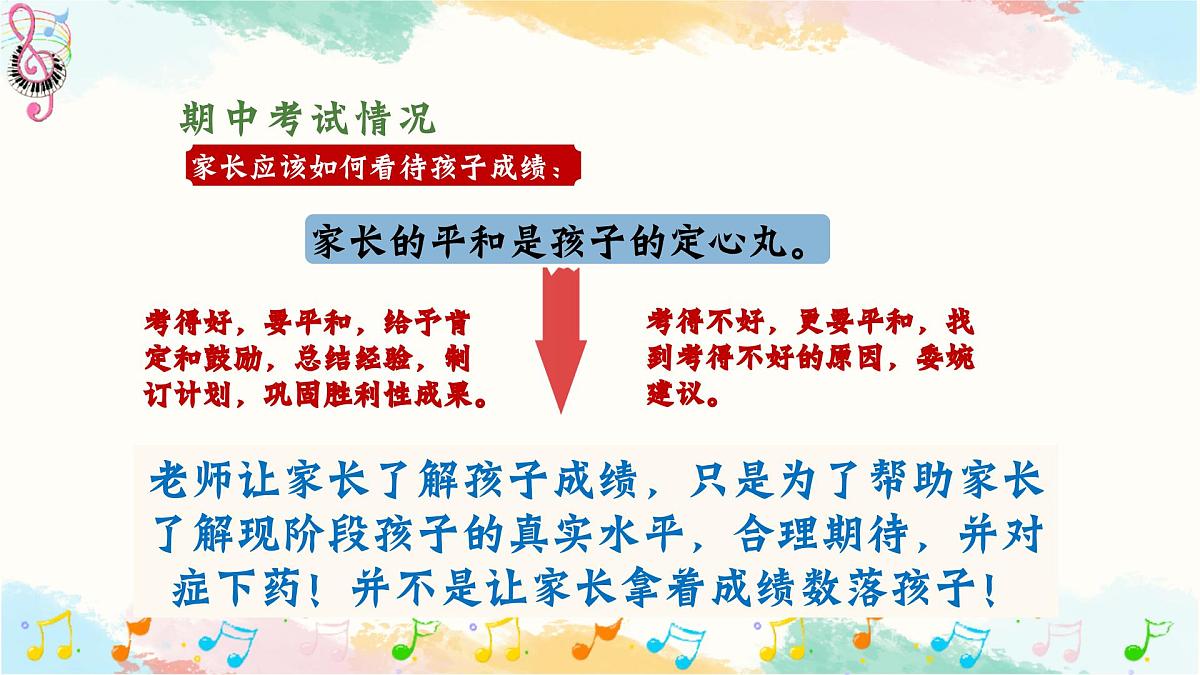 期中考试情况

家长应该如何看待孩子成绩：

家长的平和是孩子的定心丸。

考得好，要平和，给予肯定和鼓励，总结经验，制订计划，巩固胜利性成果。

考得不好，更要平和，找到考得不好的原因，委婉建议。

老师让家长了解孩子成绩，只是为了帮助家长了解现阶段孩子的真实水平，合理期待，并对症下药！并不是让家长拿着成绩数落孩子！